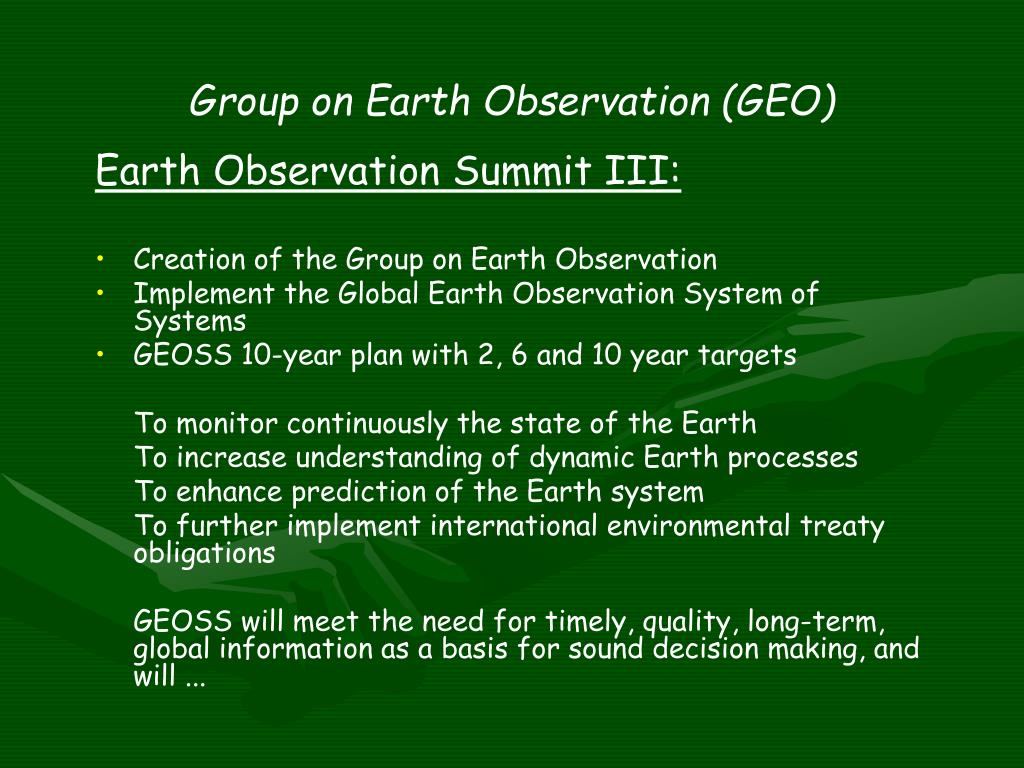 Group on Earth Observation (GEO)

Earth Observation Summit III:

• Creation of the Group on Earth Observation
• Implement the Global Earth Observation System of Systems
• GEOSS 10-year plan with 2, 6 and 10 year targets

To monitor continuously the state of the Earth
To increase understanding of dynamic Earth processes
To enhance prediction of the Earth system
To further implement international environmental treaty obligations

GEOSS will meet the need for timely, quality, long-term, global information as a basis for sound decision making, and will ...